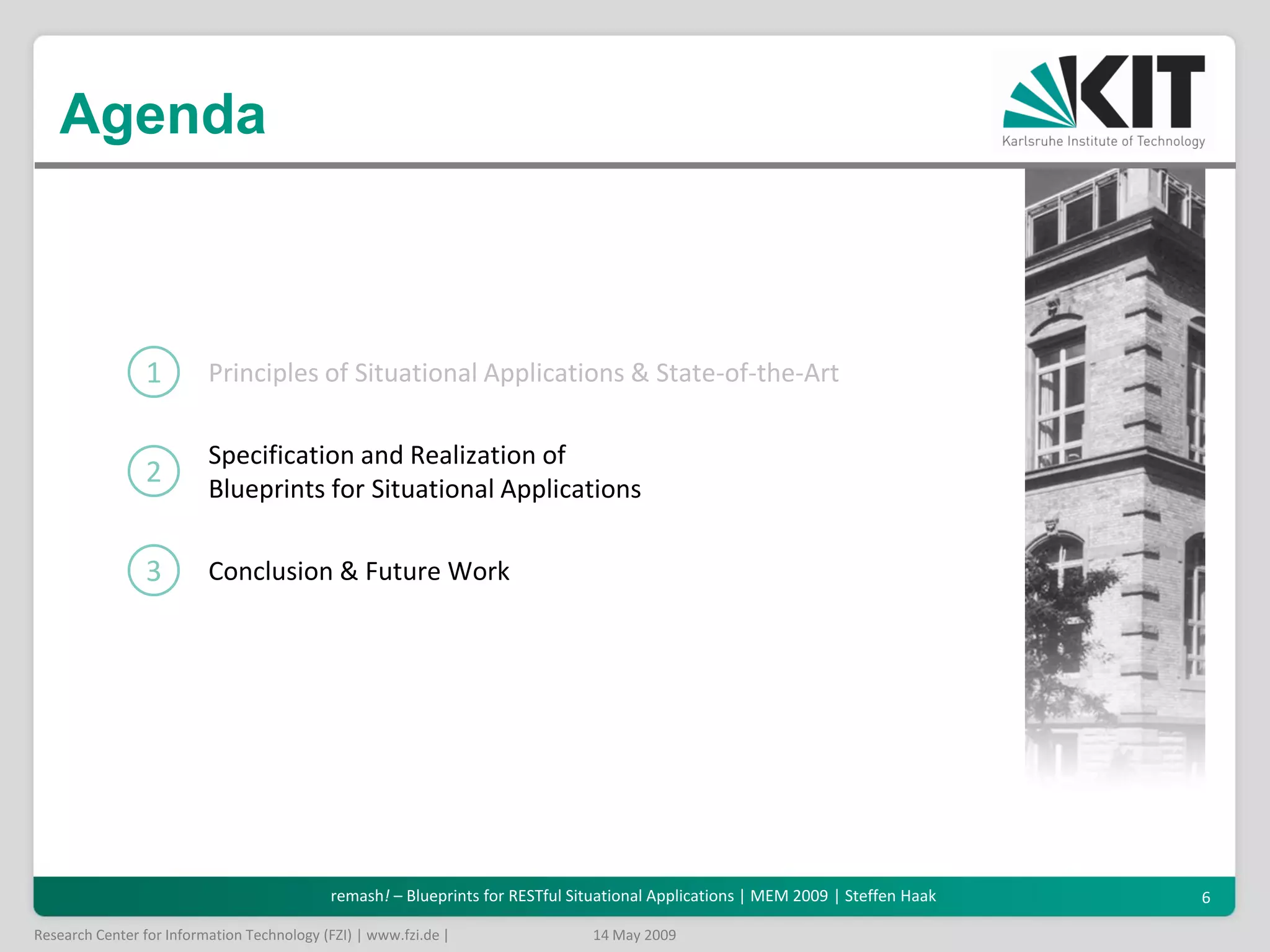 Agenda

KIT
Karlsruhe Institute of Technology

1 Principles of Situational Applications & State-of-the-Art

2 Specification and Realization of Blueprints for Situational Applications

3 Conclusion & Future Work

remash! – Blueprints for RESTful Situational Applications | MEM 2009 | Steffen Haak

6

Research Center for Information Technology (FZI) | www.fzi.de |

14 May 2009